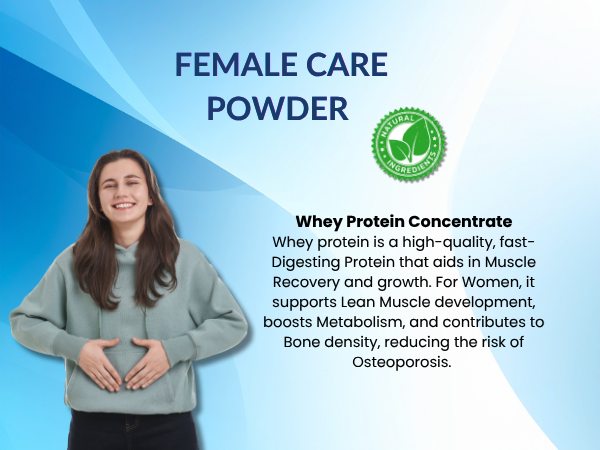 FEMALE CARE POWDER

NATURAL INGREDIENTS

Whey Protein Concentrate
Whey protein is a high-quality, fast-Digesting Protein that aids in Muscle Recovery and growth. For Women, it supports Lean Muscle development, boosts Metabolism, and contributes to Bone density, reducing the risk of Osteoporosis.